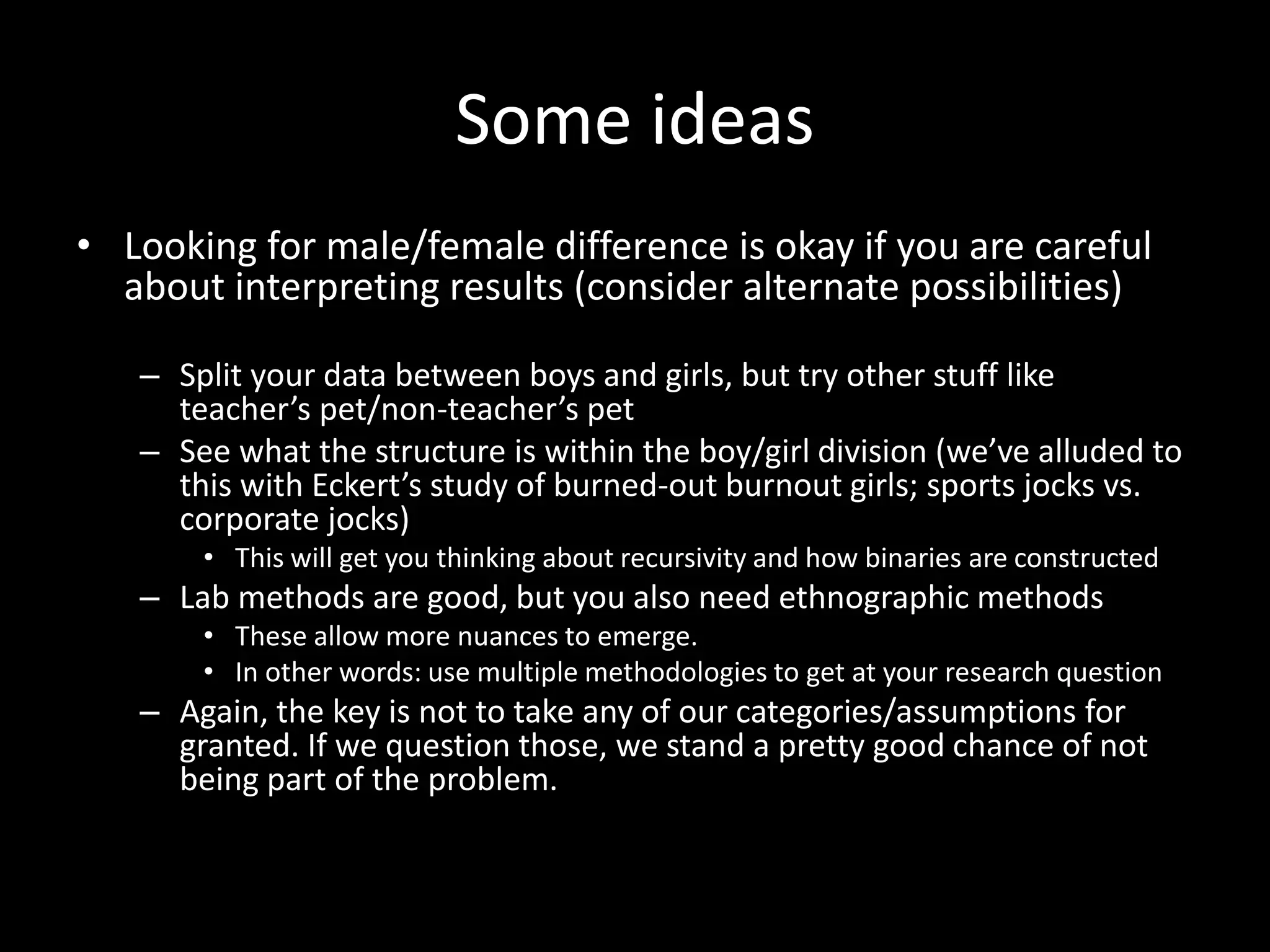 Some ideas

• Looking for male/female difference is okay if you are careful about interpreting results (consider alternate possibilities)

– Split your data between boys and girls, but try other stuff like teacher’s pet/non-teacher’s pet
– See what the structure is within the boy/girl division (we’ve alluded to this with Eckert’s study of burned-out burnout girls; sports jocks vs. corporate jocks)
  • This will get you thinking about recursivity and how binaries are constructed
– Lab methods are good, but you also need ethnographic methods
  • These allow more nuances to emerge.
  • In other words: use multiple methodologies to get at your research question
– Again, the key is not to take any of our categories/assumptions for granted. If we question those, we stand a pretty good chance of not being part of the problem.